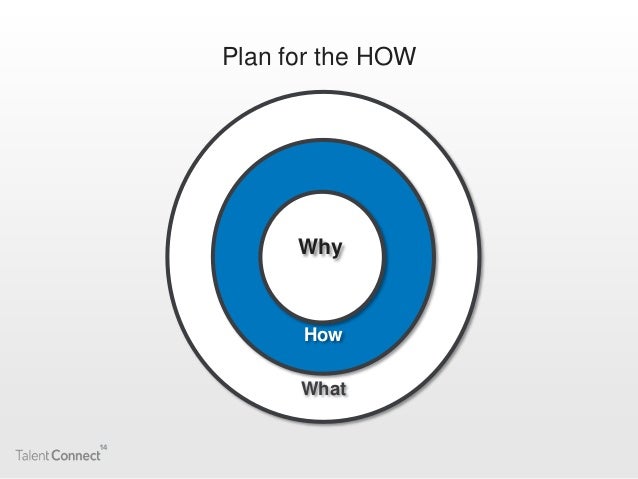 Plan for the HOW

Why

How

What

Talent Connect 14